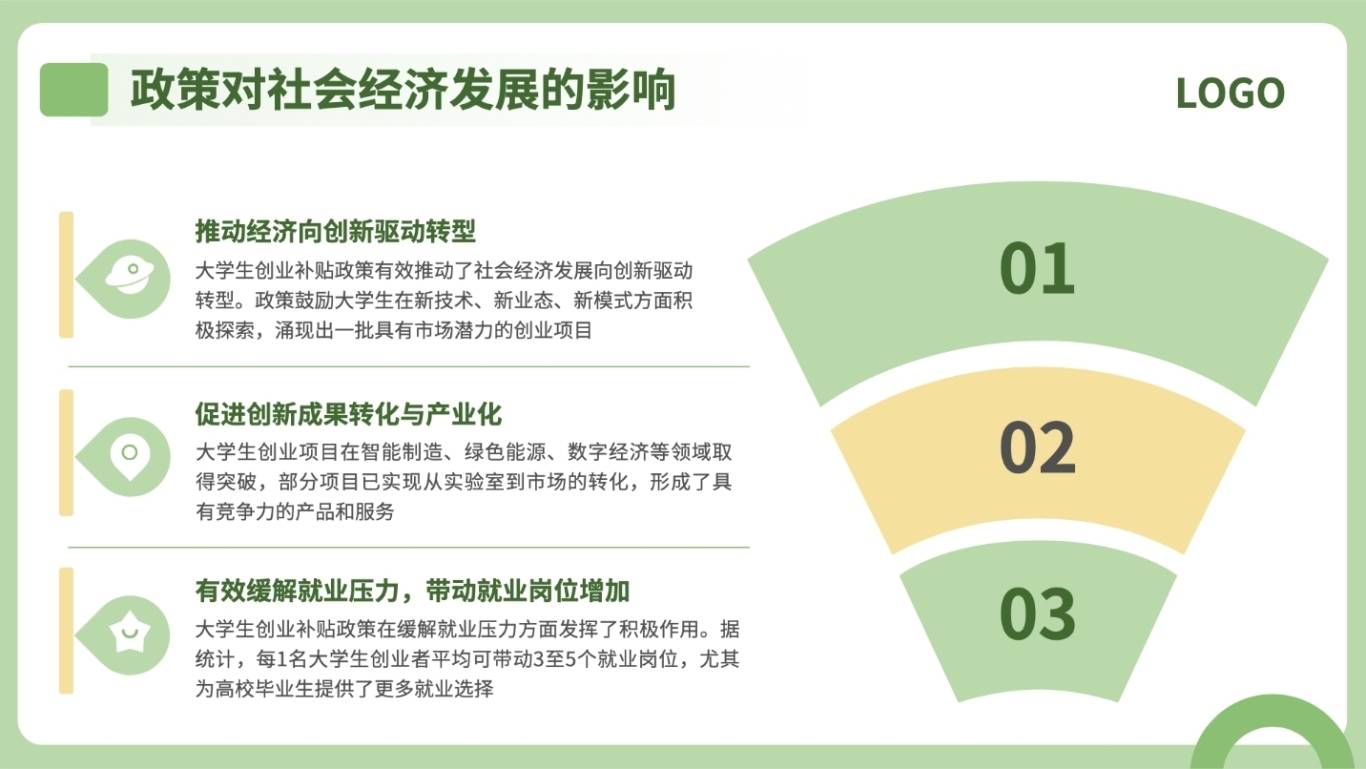 政策对社会经济发展的影响

LOGO

推动经济向创新驱动转型

大学生创业补贴政策有效推动了社会经济发展向创新驱动转型。政策鼓励大学生在新技术、新业态、新模式方面积极探索，涌现出一批具有市场潜力的创业项目

促进创新成果转化与产业化

大学生创业项目在智能制造、绿色能源、数字经济等领域取得突破，部分项目已实现从实验室到市场的转化，形成了具有竞争力的产品和服务

有效缓解就业压力，带动就业岗位增加

大学生创业补贴政策在缓解就业压力方面发挥了积极作用。据统计，每1名大学生创业者平均可带动3至5个就业岗位，尤其为高校毕业生提供了更多就业选择

01

02

03